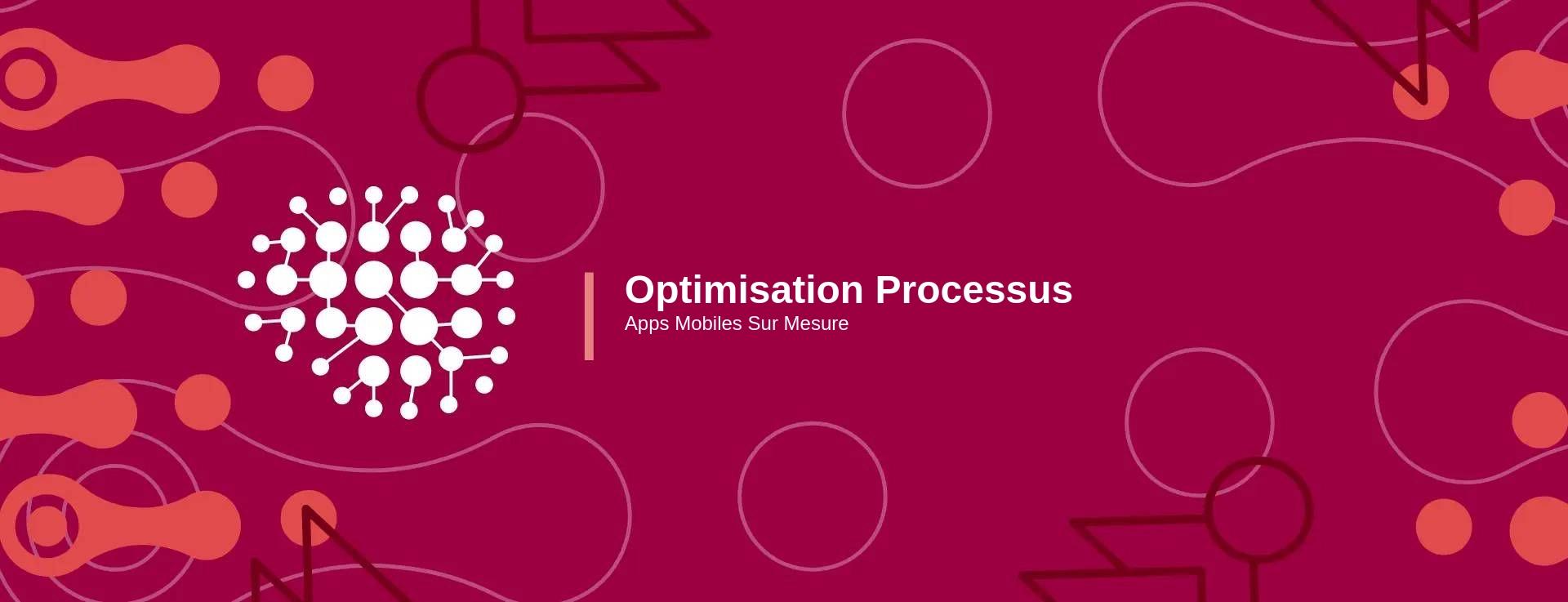 Optimisation Processus
Apps Mobiles Sur Mesure